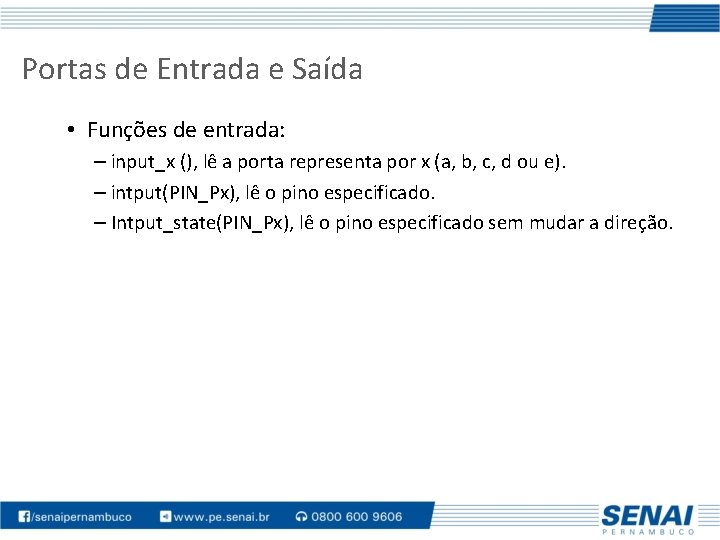 Portas de Entrada e Saída

• Funções de entrada:
– input_x (), lê a porta representa por x (a, b, c, d ou e).
– intput(PIN_Px), lê o pino especificado.
– Intput_state(PIN_Px), lê o pino especificado sem mudar a direção.

/senaipernambuco www.pe.senai.br 0800 600 9606 SENAI PERNAMBUCO